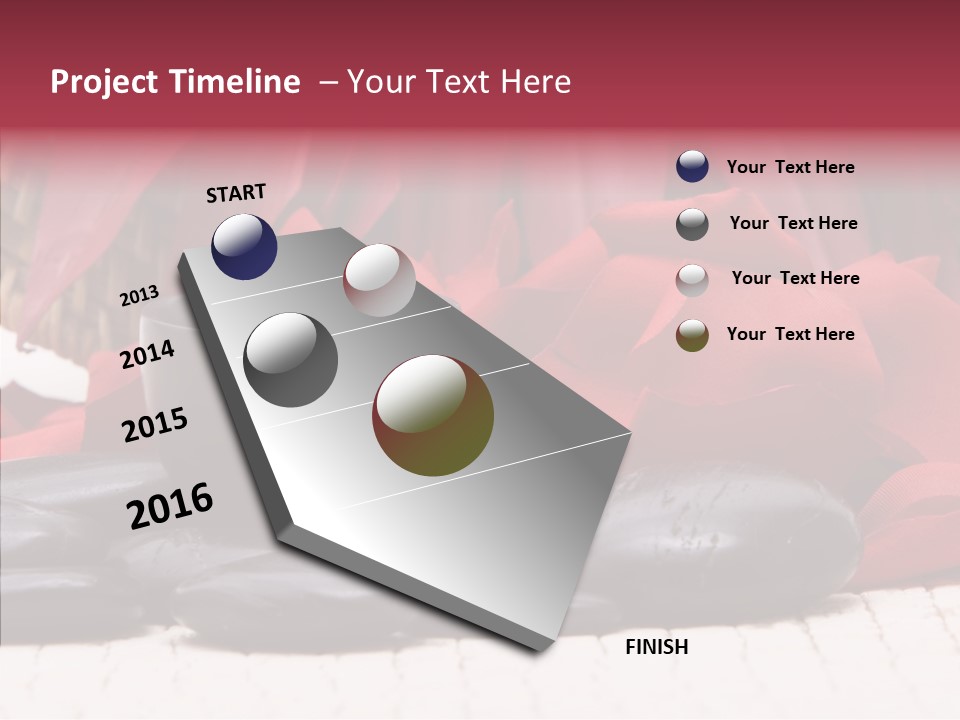 Project Timeline – Your Text Here

START

2013

2014

2015

2016

FINISH

Your Text Here

Your Text Here

Your Text Here

Your Text Here